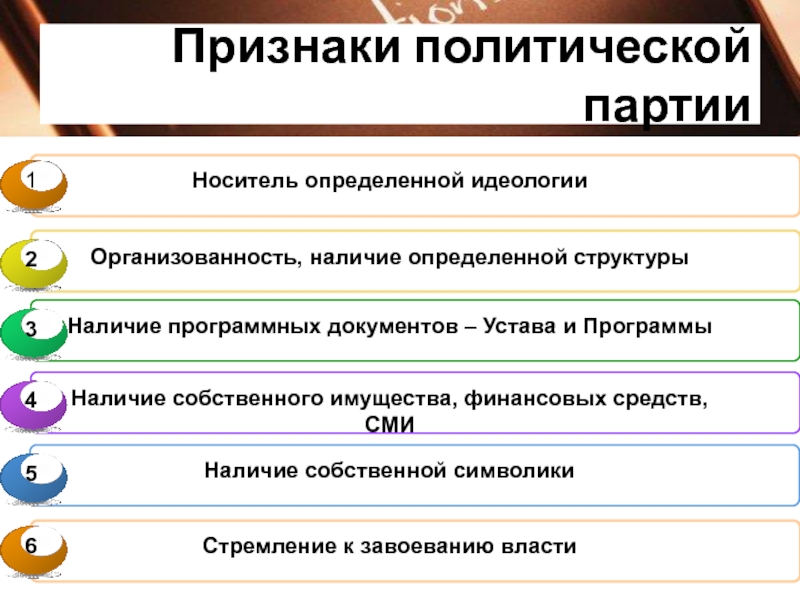 Признаки политической партии

1 Носитель определенной идеологии

2 Организованность, наличие определенной структуры

3 Наличие программных документов – Устава и Программы

4 Наличие собственного имущества, финансовых средств, СМИ

5 Наличие собственной символики

6 Стремление к завоеванию власти